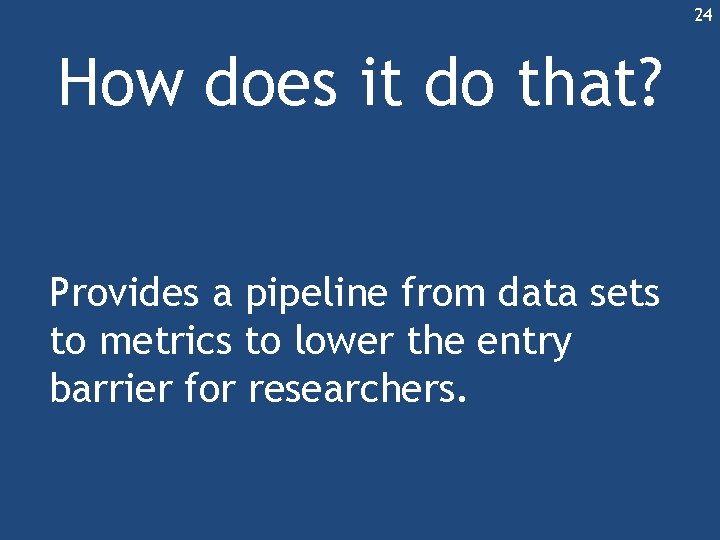 24

How does it do that?

Provides a pipeline from data sets to metrics to lower the entry barrier for researchers.